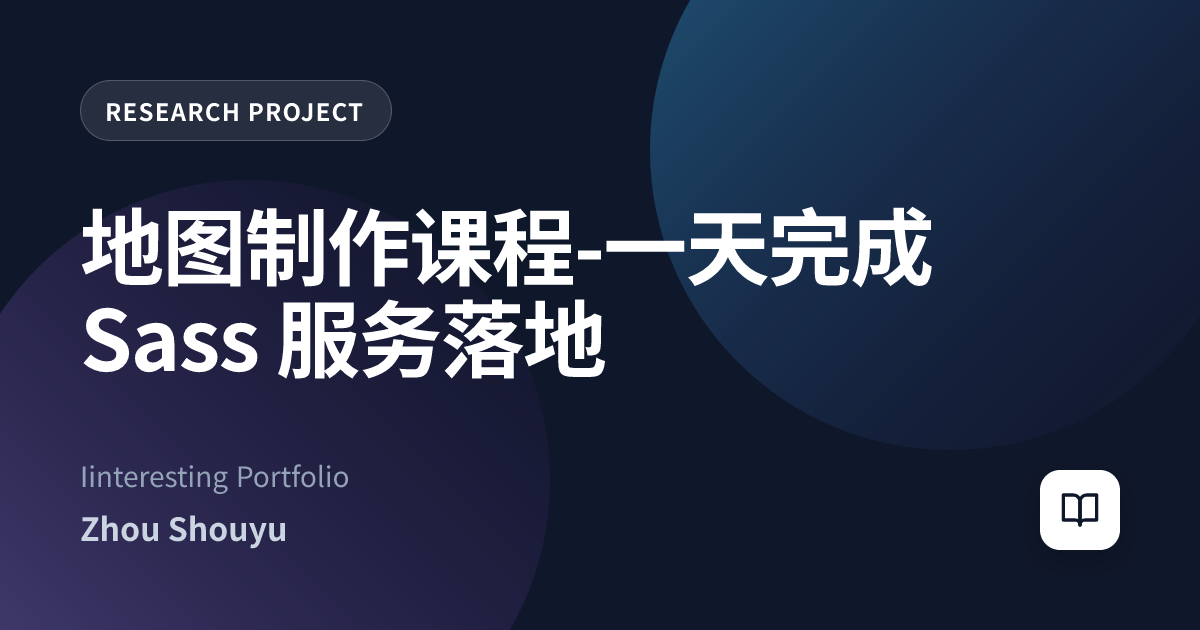 RESEARCH PROJECT

地图制作课程-一天完成 Sass 服务落地

Iinteresting Portfolio

Zhou Shouyu